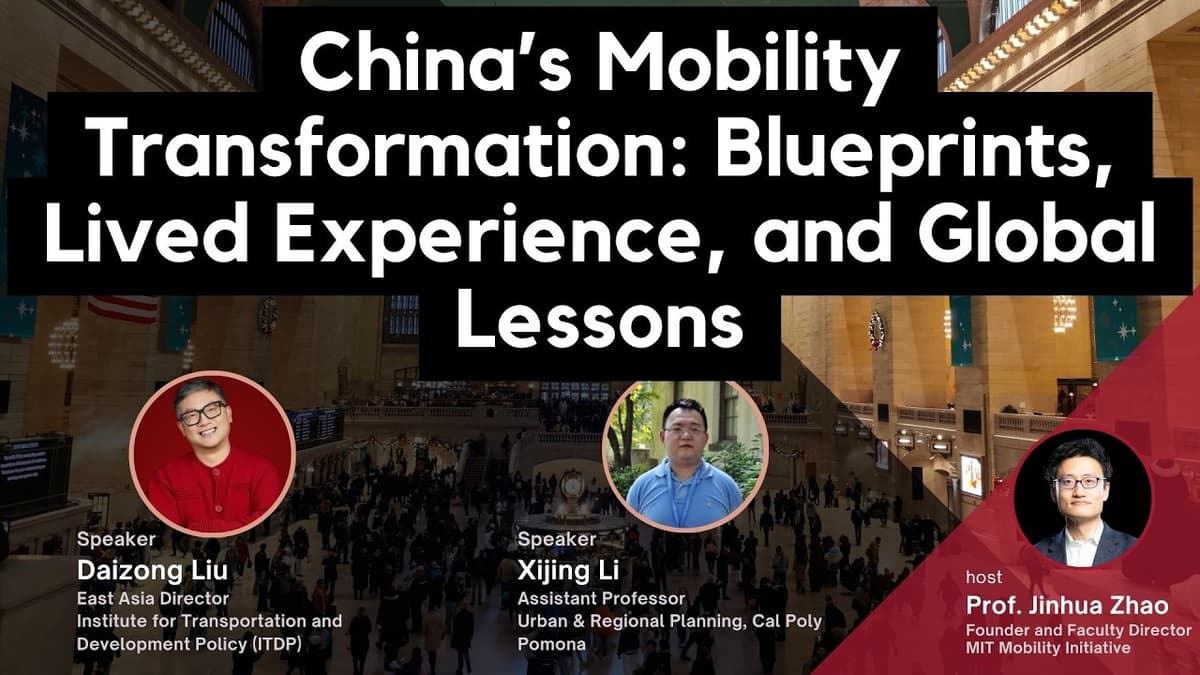 China's Mobility Transformation: Blueprints, Lived Experience, and Global Lessons

Speaker
Daizong Liu
East Asia Director
Institute for Transportation and Development Policy (ITDP)

Speaker
Xijing Li
Assistant Professor
Urban & Regional Planning, Cal Poly Pomona

host
Prof. Jinhua Zhao
Founder and Faculty Director
MIT Mobility Initiative